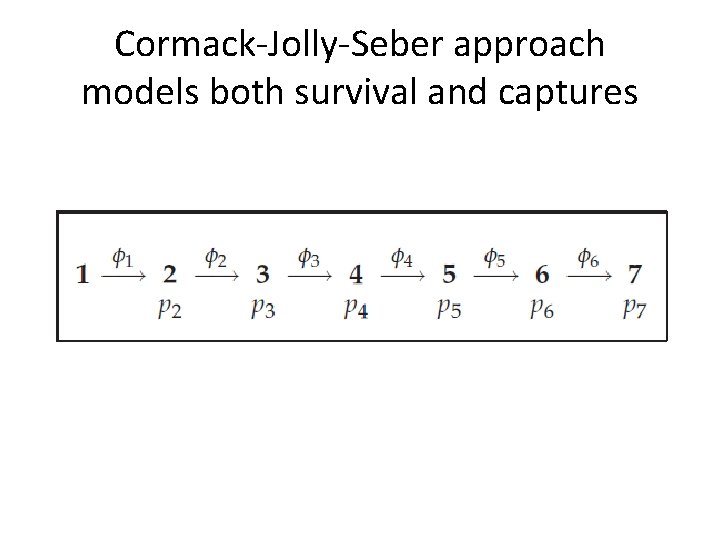 Cormack-Jolly-Seber approach models both survival and captures

$\mathbf{1} \xrightarrow{\phi_1} \mathbf{2} \xrightarrow{\phi_2} \mathbf{3} \xrightarrow{\phi_3} \mathbf{4} \xrightarrow{\phi_4} \mathbf{5} \xrightarrow{\phi_5} \mathbf{6} \xrightarrow{\phi_6} \mathbf{7}$

$p_2$ $p_3$ $p_4$ $p_5$ $p_6$ $p_7$